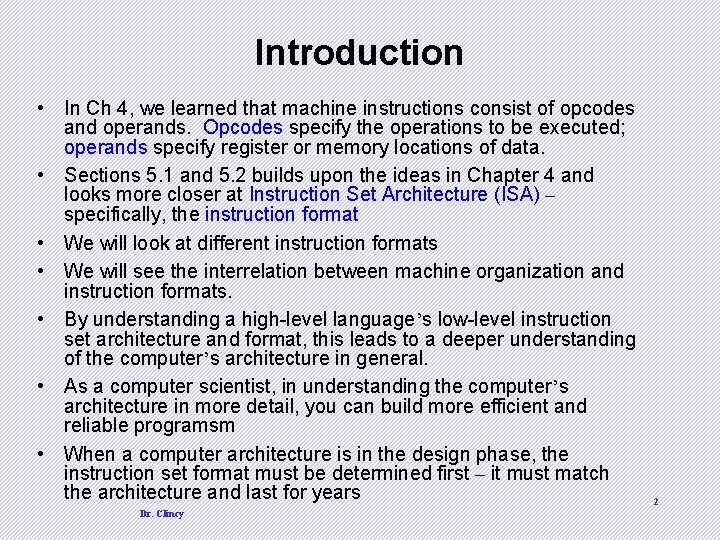 Introduction

• In Ch 4, we learned that machine instructions consist of opcodes and operands. Opcodes specify the operations to be executed; operands specify register or memory locations of data.

• Sections 5.1 and 5.2 builds upon the ideas in Chapter 4 and looks more closer at Instruction Set Architecture (ISA) – specifically, the instruction format

• We will look at different instruction formats

• We will see the interrelation between machine organization and instruction formats.

• By understanding a high-level language's low-level instruction set architecture and format, this leads to a deeper understanding of the computer's architecture in general.

• As a computer scientist, in understanding the computer's architecture in more detail, you can build more efficient and reliable programsm

• When a computer architecture is in the design phase, the instruction set format must be determined first – it must match the architecture and last for years

Dr. Clincy

2